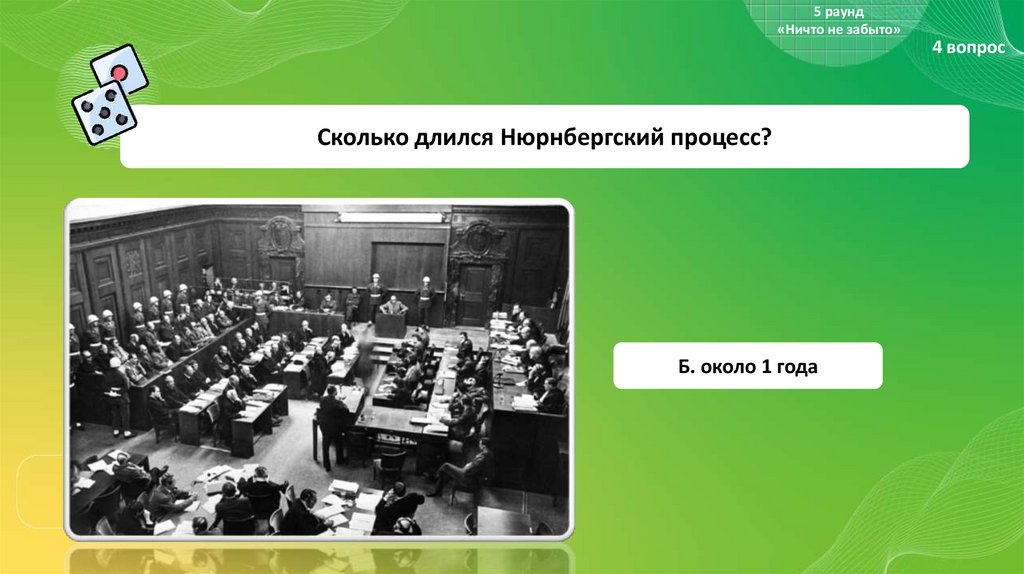 5 раунд
«Ничто не забыто»

4 вопрос

Сколько длился Нюрнбергский процесс?

Б. около 1 года